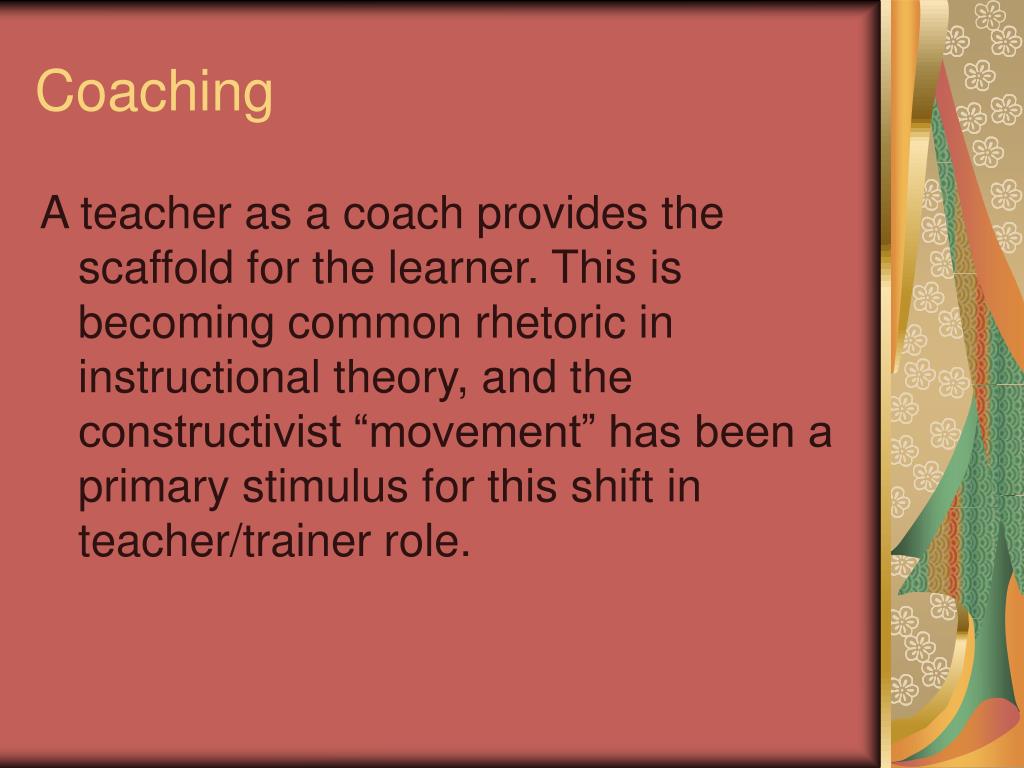 Coaching

A teacher as a coach provides the scaffold for the learner. This is becoming common rhetoric in instructional theory, and the constructivist “movement” has been a primary stimulus for this shift in teacher/trainer role.